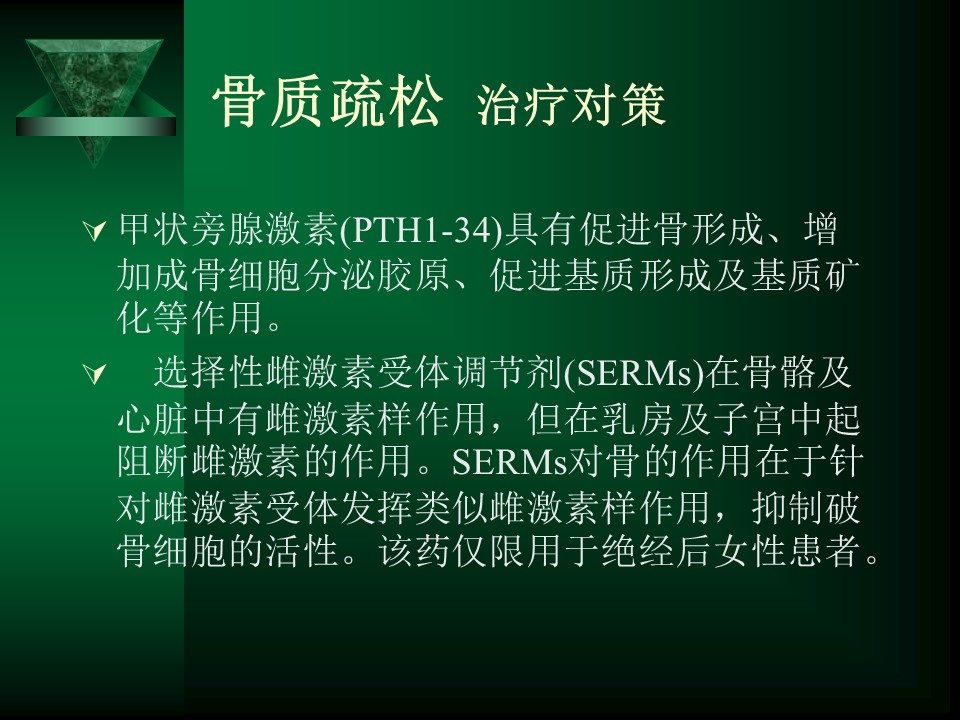 骨质疏松 治疗对策

甲状旁腺激素(PTH1-34)具有促进骨形成、增加成骨细胞分泌胶原、促进基质形成及基质矿化等作用。

选择性雌激素受体调节剂(SERMs)在骨骼及心脏中有雌激素样作用，但在乳房及子宫中起阻断雌激素的作用。SERMs对骨的作用在于针对雌激素受体发挥类似雌激素样作用，抑制破骨细胞的活性。该药仅限用于绝经后女性患者。